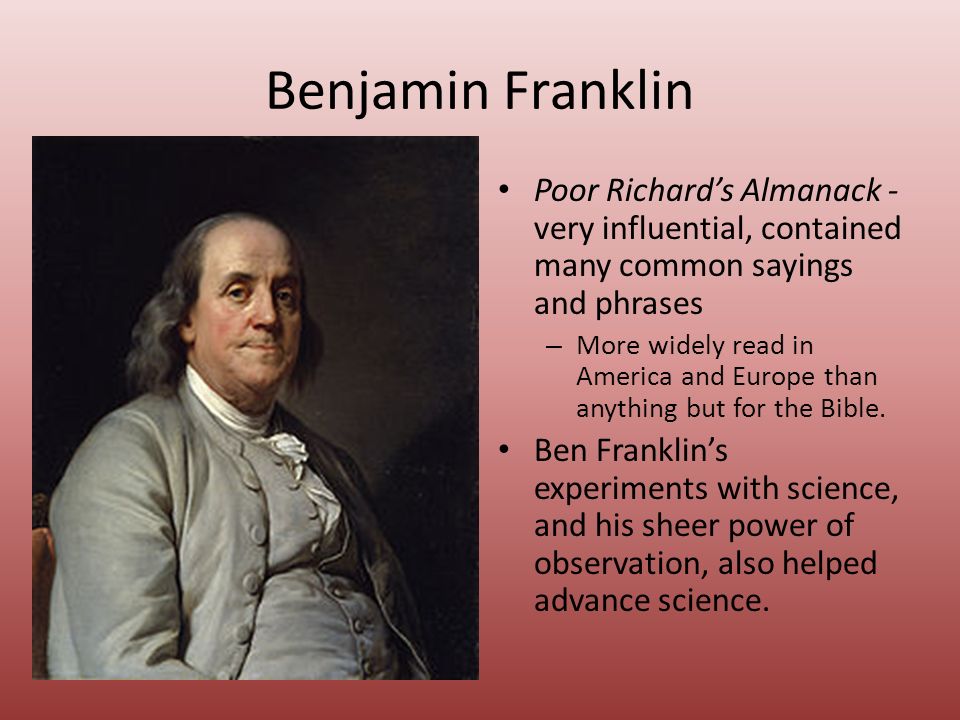 Benjamin Franklin

• Poor Richard's Almanack - very influential, contained many common sayings and phrases

– More widely read in America and Europe than anything but for the Bible.

• Ben Franklin's experiments with science, and his sheer power of observation, also helped advance science.